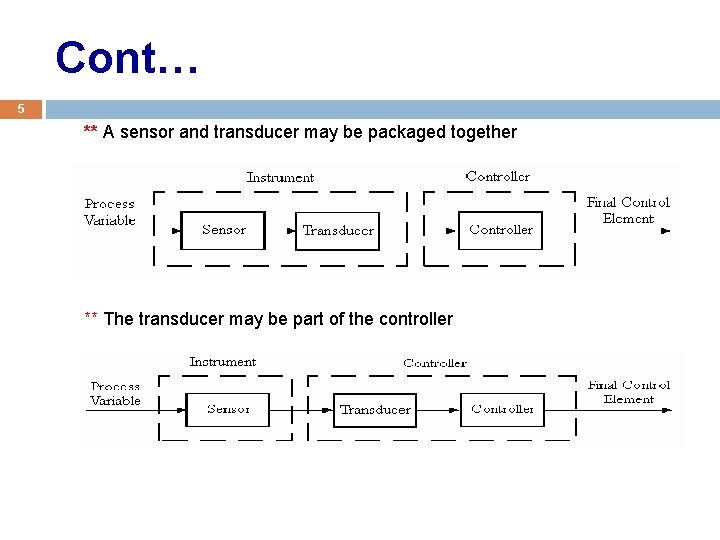 Cont…

5

** A sensor and transducer may be packaged together

Instrument

Controller

Process Variable

Sensor

Transducer

Controller

Final Control Element

** The transducer may be part of the controller

Instrument

Controller

Process Variable

Sensor

Transducer

Controller

Final Control Element